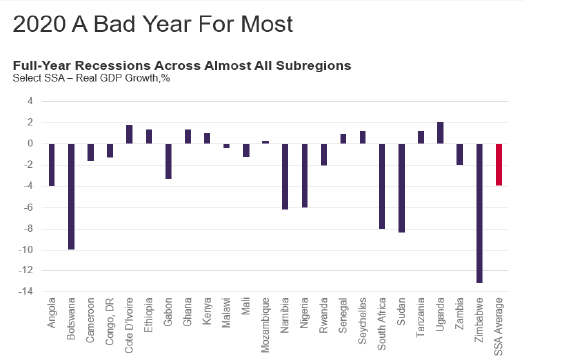 2020 A Bad Year For Most

Full-Year Recessions Across Almost All Subregions
Select SSA – Real GDP Growth,%

4
2
0
-2
-4
-6
-8
-10
-12
-14

Angola
Botswana
Cameroon
Congo, DR
Cote D'Ivoire
Ethiopia
Gabon
Ghana
Kenya
Malawi
Mali
Mozambique
Namibia
Nigeria
Rwanda
Senegal
Seychelles
South Africa
Sudan
Tanzania
Uganda
Zambia
Zimbabwe
SSA Average